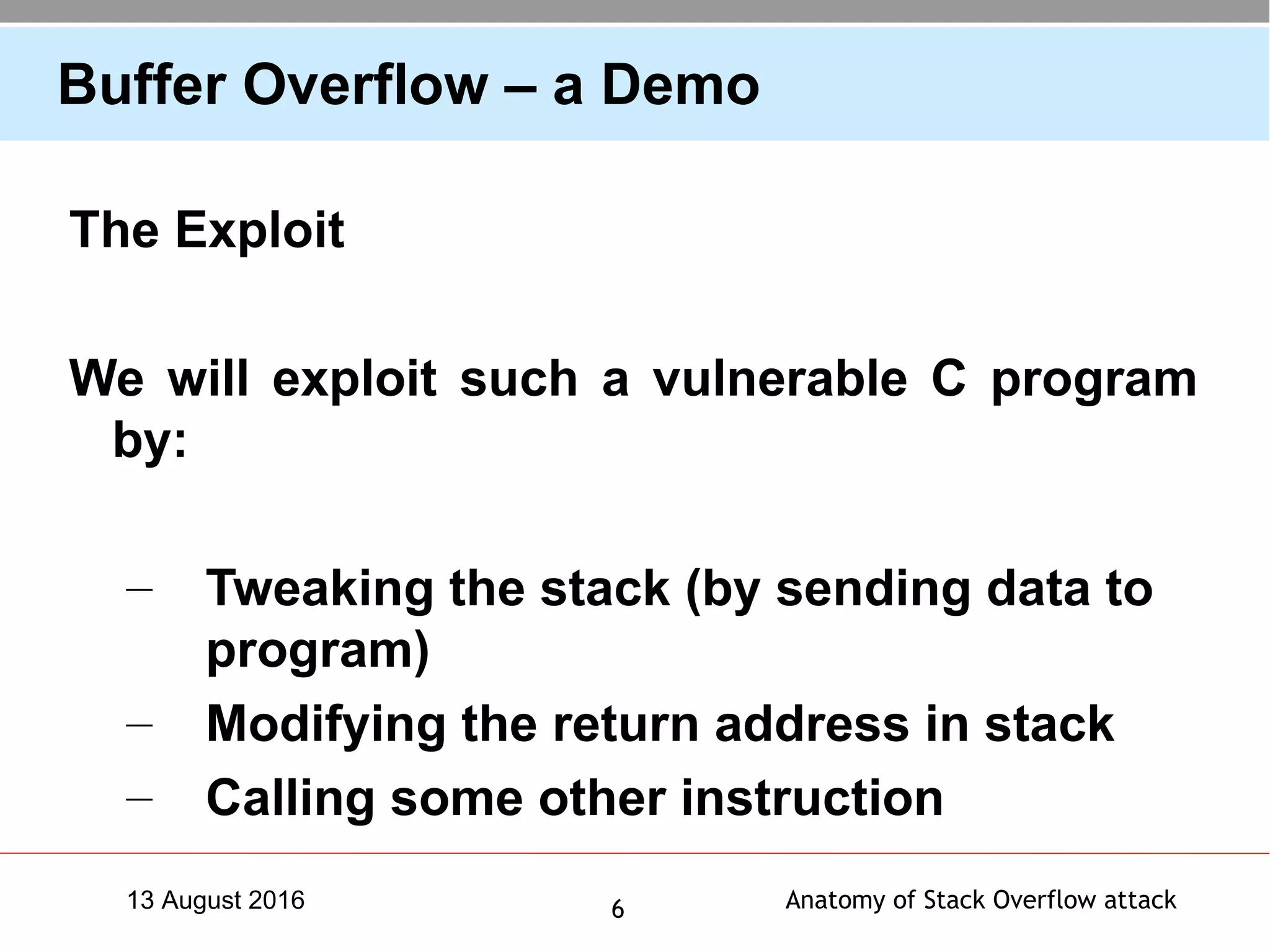 Buffer Overflow – a Demo

The Exploit

We will exploit such a vulnerable C program by:

– Tweaking the stack (by sending data to program)
– Modifying the return address in stack
– Calling some other instruction

13 August 2016

6

Anatomy of Stack Overflow attack